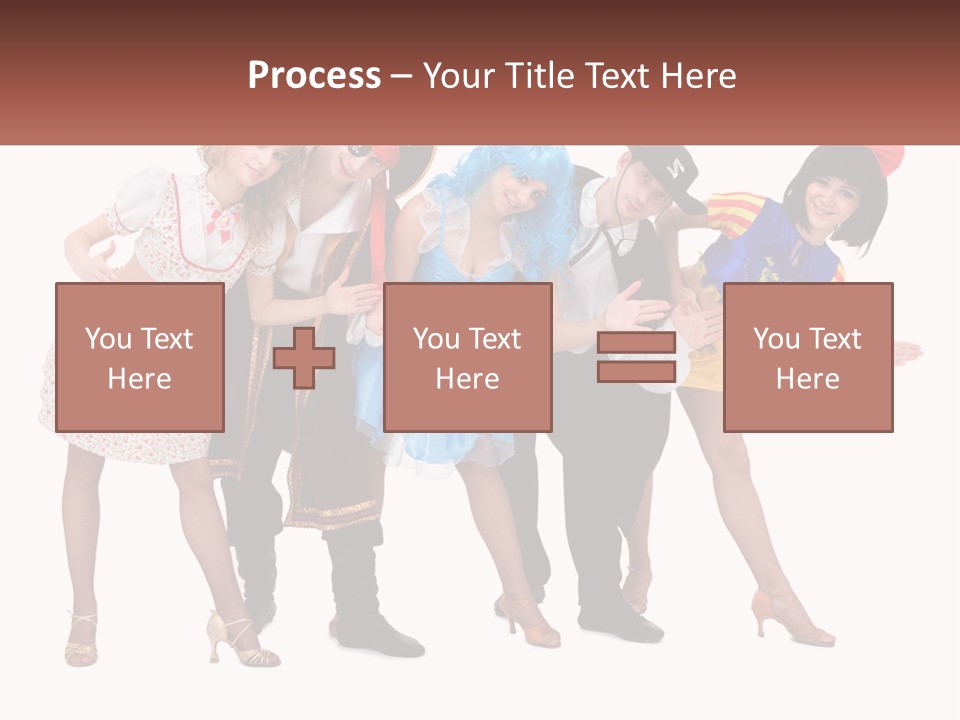 Process – Your Title Text Here

You Text Here

You Text Here

You Text Here